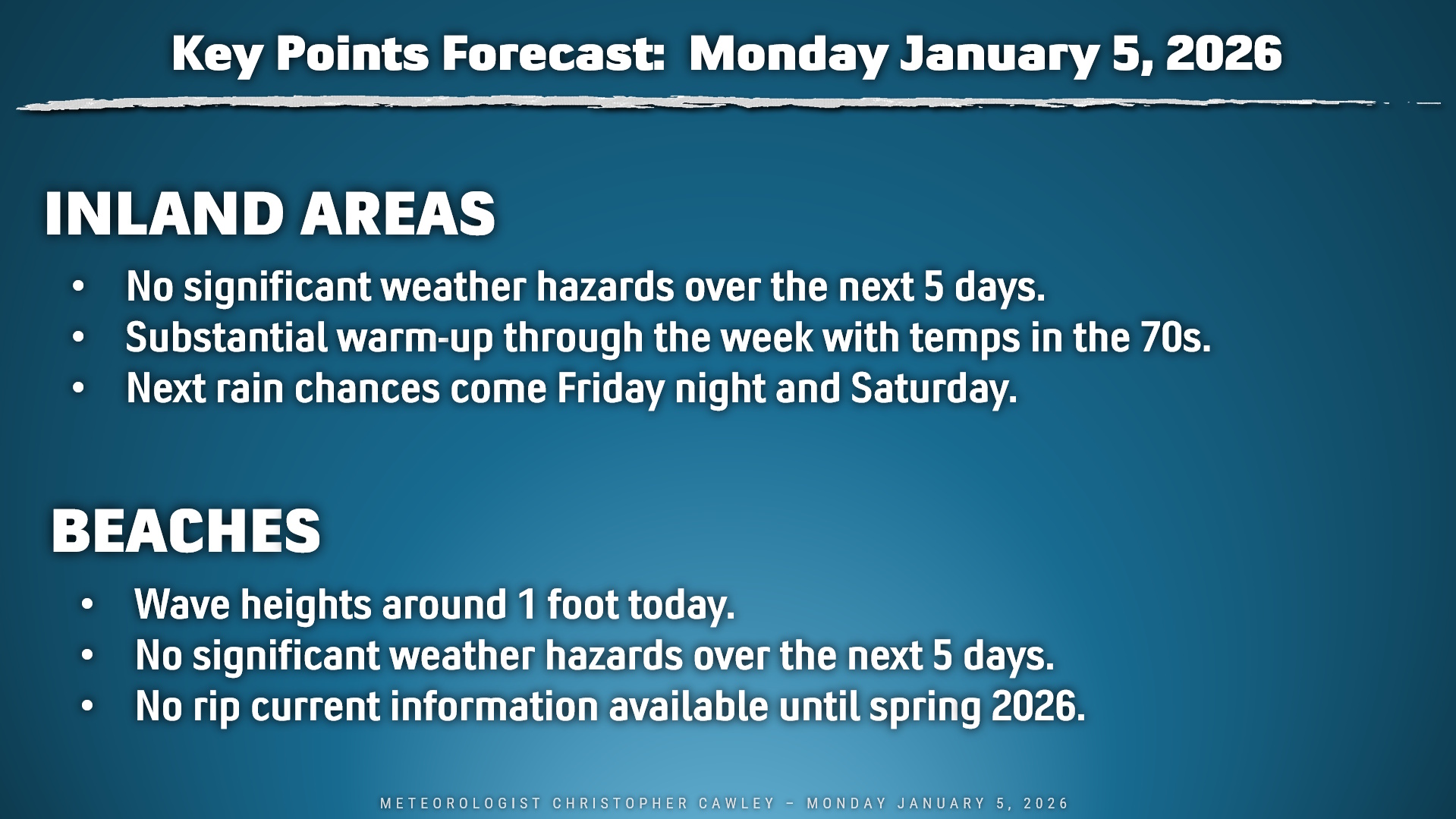 Key Points Forecast: Monday January 5, 2026

INLAND AREAS

• No significant weather hazards over the next 5 days.
• Substantial warm-up through the week with temps in the 70s.
• Next rain chances come Friday night and Saturday.

BEACHES

• Wave heights around 1 foot today.
• No significant weather hazards over the next 5 days.
• No rip current information available until spring 2026.

METEOROLOGIST CHRISTOPHER CAWLEY – MONDAY JANUARY 5, 2026